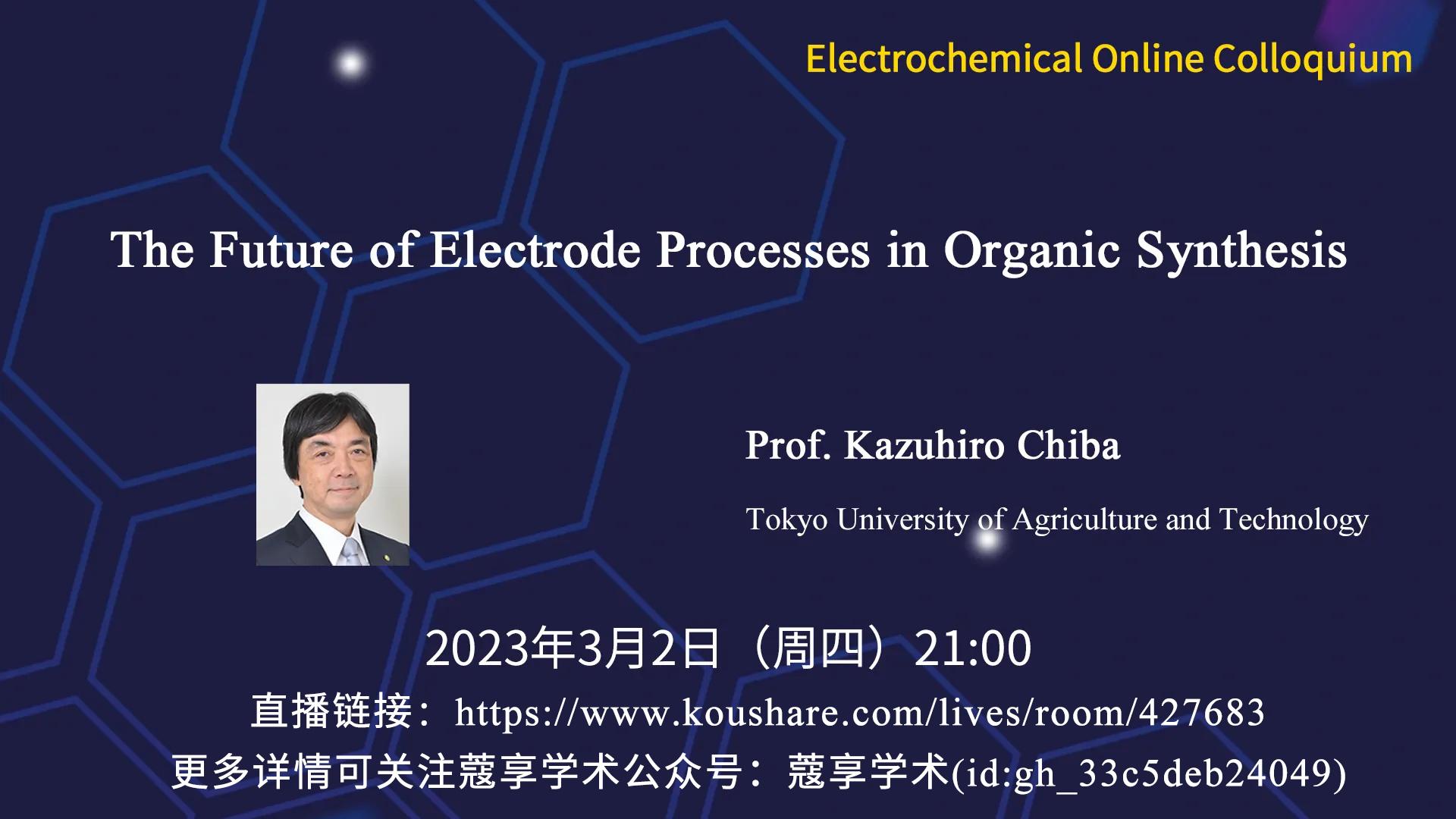 Electrochemical Online Colloquium

The Future of Electrode Processes in Organic Synthesis

Prof. Kazuhiro Chiba

Tokyo University of Agriculture and Technology

2023年3月2日（周四）21:00

直播链接：https://www.koushare.com/lives/room/427683

更多详情可关注蔻享学术公众号：蔻享学术(id:gh_33c5deb24049)